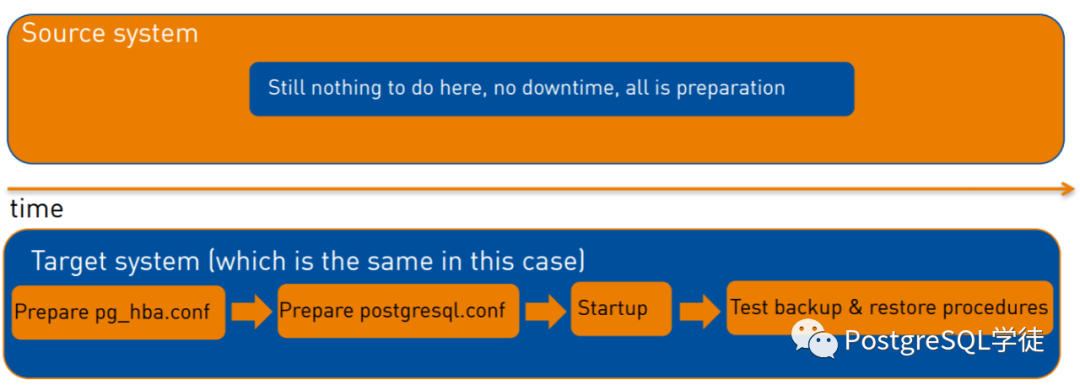 Source system

Still nothing to do here, no downtime, all is preparation

time

Target system (which is the same in this case)

Prepare pg_hba.conf

Prepare postgresql.conf

Startup

Test backup & restore procedures

PostgreSQL学徒